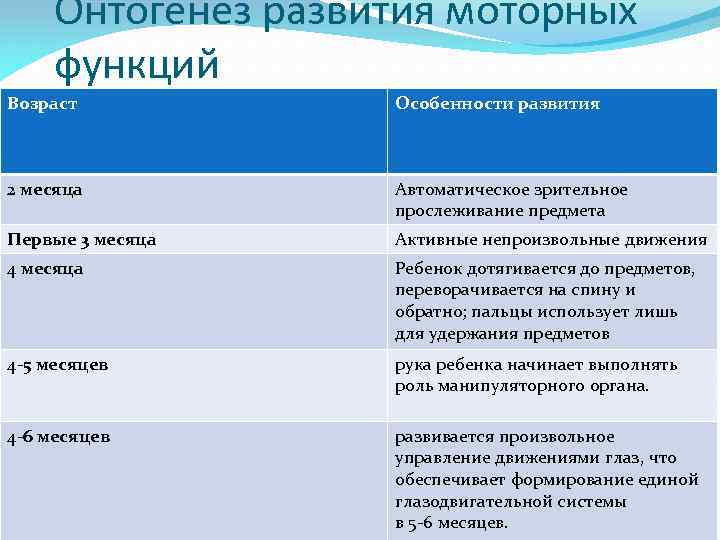 Онтогенез развития моторных функций

| Возраст | Особенности развития |
|---|---|
| 2 месяца | Автоматическое зрительное прослеживание предмета |
| Первые 3 месяца | Активные непроизвольные движения |
| 4 месяца | Ребенок дотягивается до предметов, переворачивается на спину и обратно; пальцы использует лишь для удержания предметов |
| 4-5 месяцев | рука ребенка начинает выполнять роль манипуляторного органа. |
| 4-6 месяцев | развивается произвольное управление движениями глаз, что обеспечивает формирование единой глазодвигательной системы в 5-6 месяцев. |